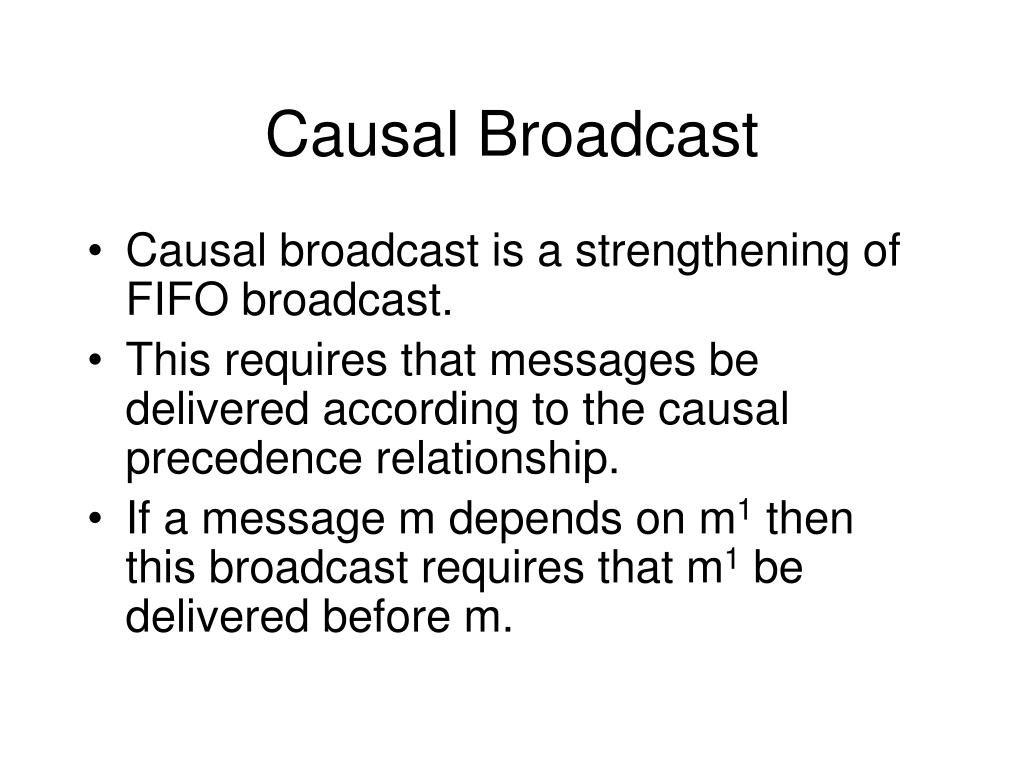 Causal Broadcast

• Causal broadcast is a strengthening of FIFO broadcast.

• This requires that messages be delivered according to the causal precedence relationship.

• If a message m depends on $m^1$ then this broadcast requires that $m^1$ be delivered before m.